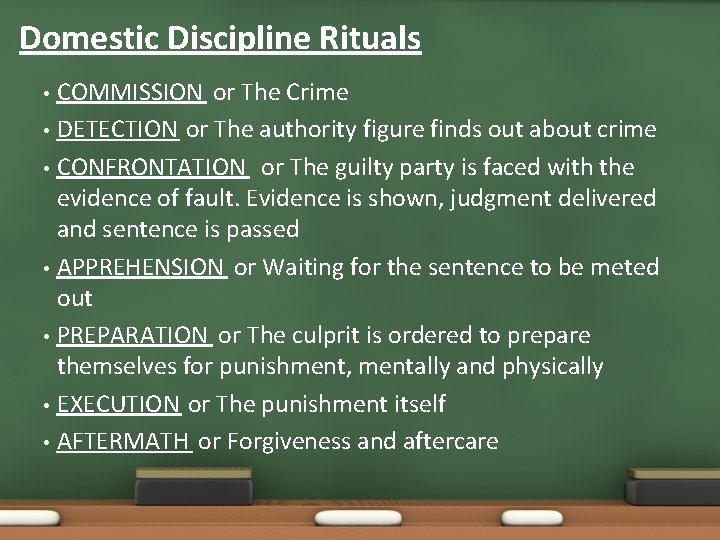 Domestic Discipline Rituals

• COMMISSION or The Crime
• DETECTION or The authority figure finds out about crime
• CONFRONTATION or The guilty party is faced with the evidence of fault. Evidence is shown, judgment delivered and sentence is passed
• APPREHENSION or Waiting for the sentence to be meted out
• PREPARATION or The culprit is ordered to prepare themselves for punishment, mentally and physically
• EXECUTION or The punishment itself
• AFTERMATH or Forgiveness and aftercare